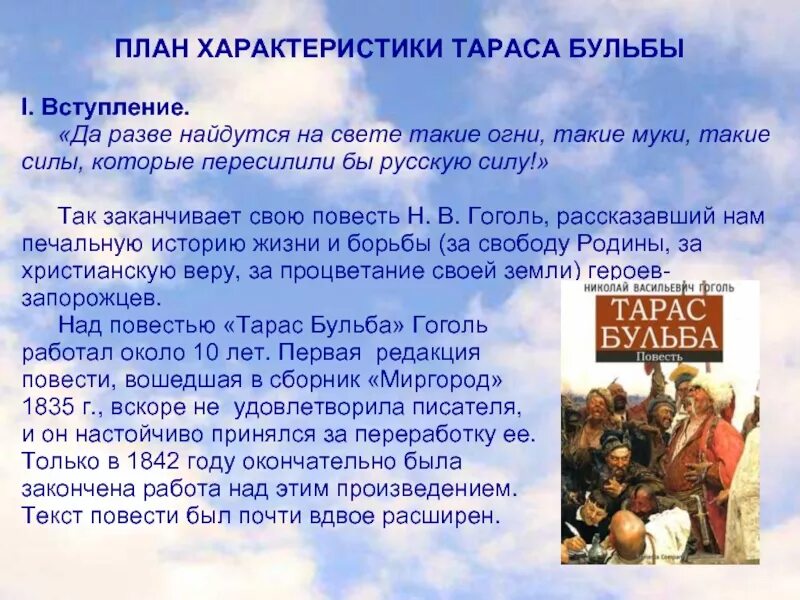 ПЛАН ХАРАКТЕРИСТИКИ ТАРАСА БУЛЬБЫ

I. Вступление.

«Да разве найдутся на свете такие огни, такие муки, такие силы, которые пересилили бы русскую силу!»

Так заканчивает свою повесть Н. В. Гоголь, рассказавший нам печальную историю жизни и борьбы (за свободу Родины, за христианскую веру, за процветание своей земли) героев-запорожцев.

Над повестью «Тарас Бульба» Гоголь работал около 10 лет. Первая редакция повести, вошедшая в сборник «Миргород» 1835 г., вскоре не удовлетворила писателя, и он настойчиво принялся за переработку ее. Только в 1842 году окончательно была закончена работа над этим произведением. Текст повести был почти вдвое расширен.

НИКОЛАЙ ВАСИЛЬЕВИЧ ГОГОЛЬ

ТАРАС БУЛЬБА

Повесть